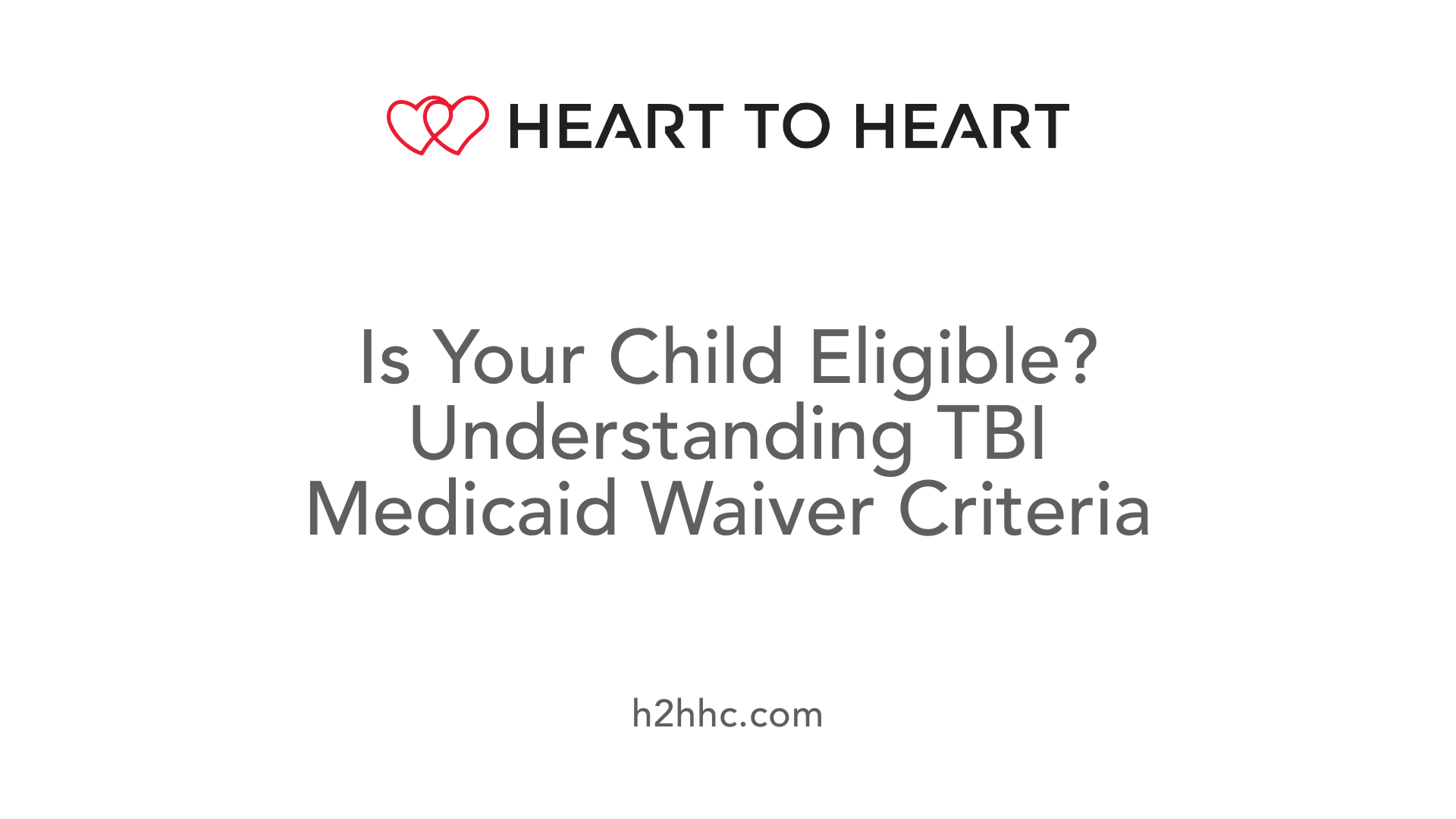 HEART TO HEART

Is Your Child Eligible? Understanding TBI Medicaid Waiver Criteria

h2hhc.com